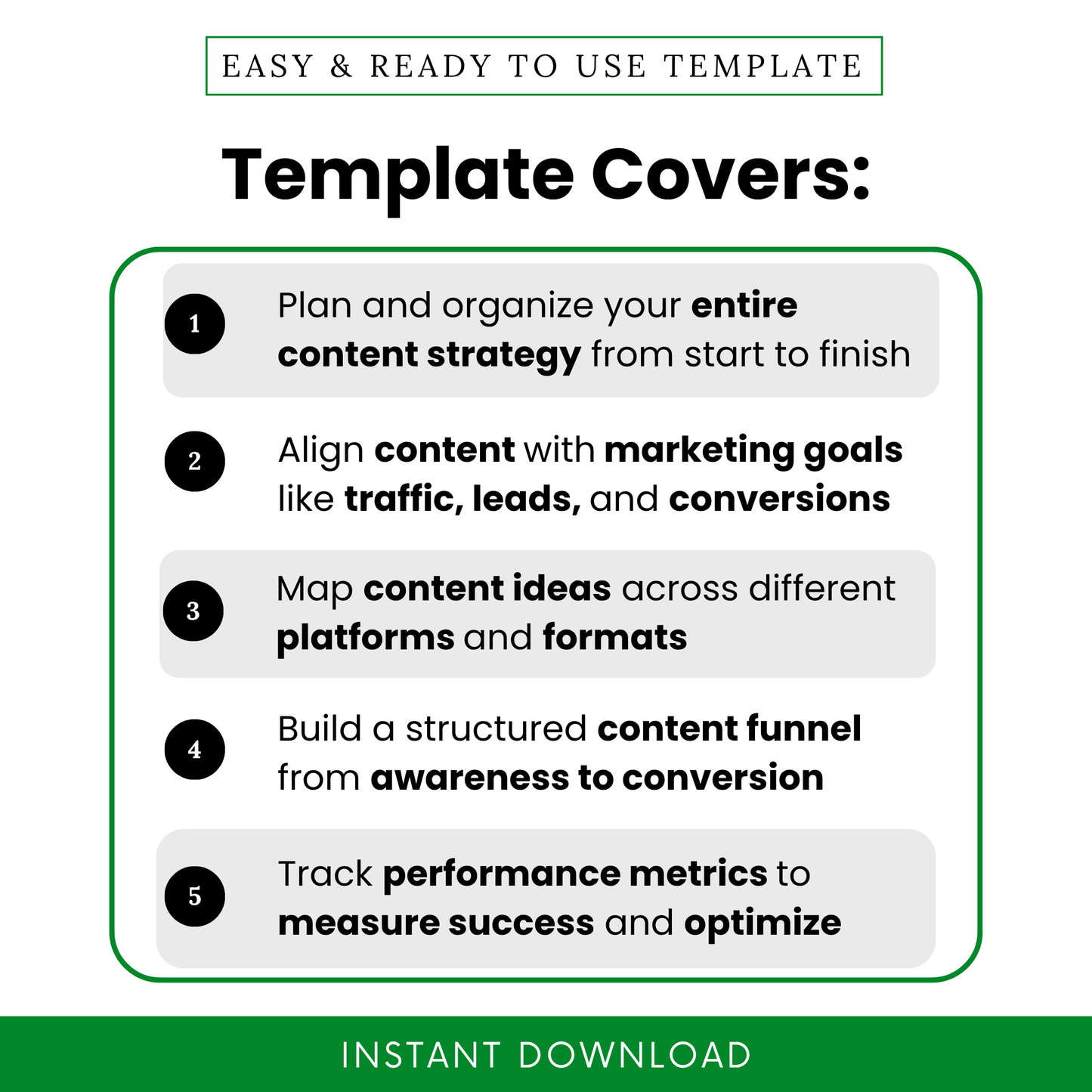 EASY & READY TO USE TEMPLATE

Template Covers:

1 Plan and organize your entire content strategy from start to finish

2 Align content with marketing goals like traffic, leads, and conversions

3 Map content ideas across different platforms and formats

4 Build a structured content funnel from awareness to conversion

5 Track performance metrics to measure success and optimize

INSTANT DOWNLOAD